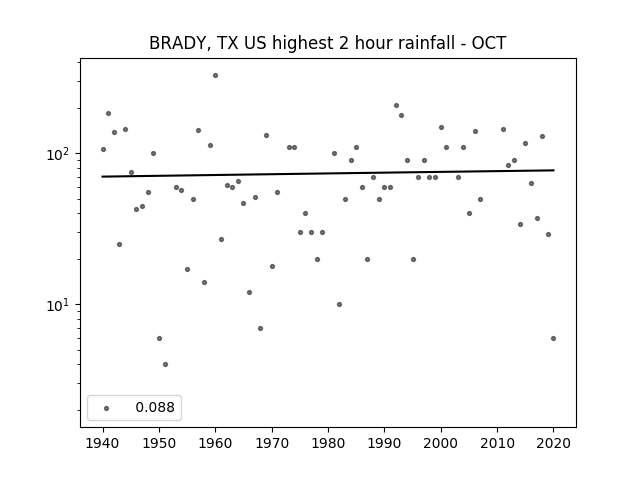 BRADY, TX US highest 2 hour rainfall - OCT

$10^2$

$10^1$

0.088

1940 1950 1960 1970 1980 1990 2000 2010 2020